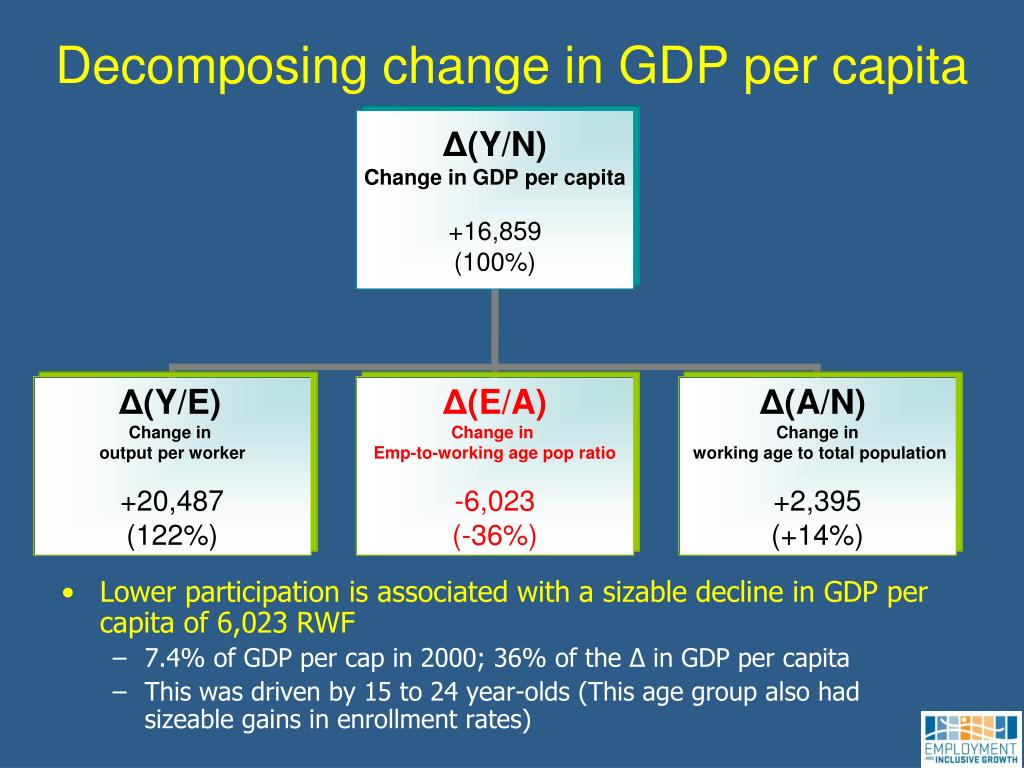 Decomposing change in GDP per capita

Δ(Y/N)
Change in GDP per capita

+16,859
(100%)

Δ(Y/E)
Change in
output per worker

+20,487
(122%)

Δ(E/A)
Change in
Emp-to-working age pop ratio

-6,023
(-36%)

Δ(A/N)
Change in
working age to total population

+2,395
(+14%)

• Lower participation is associated with a sizable decline in GDP per capita of 6,023 RWF
– 7.4% of GDP per cap in 2000; 36% of the Δ in GDP per capita
– This was driven by 15 to 24 year-olds (This age group also had sizeable gains in enrollment rates)

EMPLOYMENT AND INCLUSIVE GROWTH